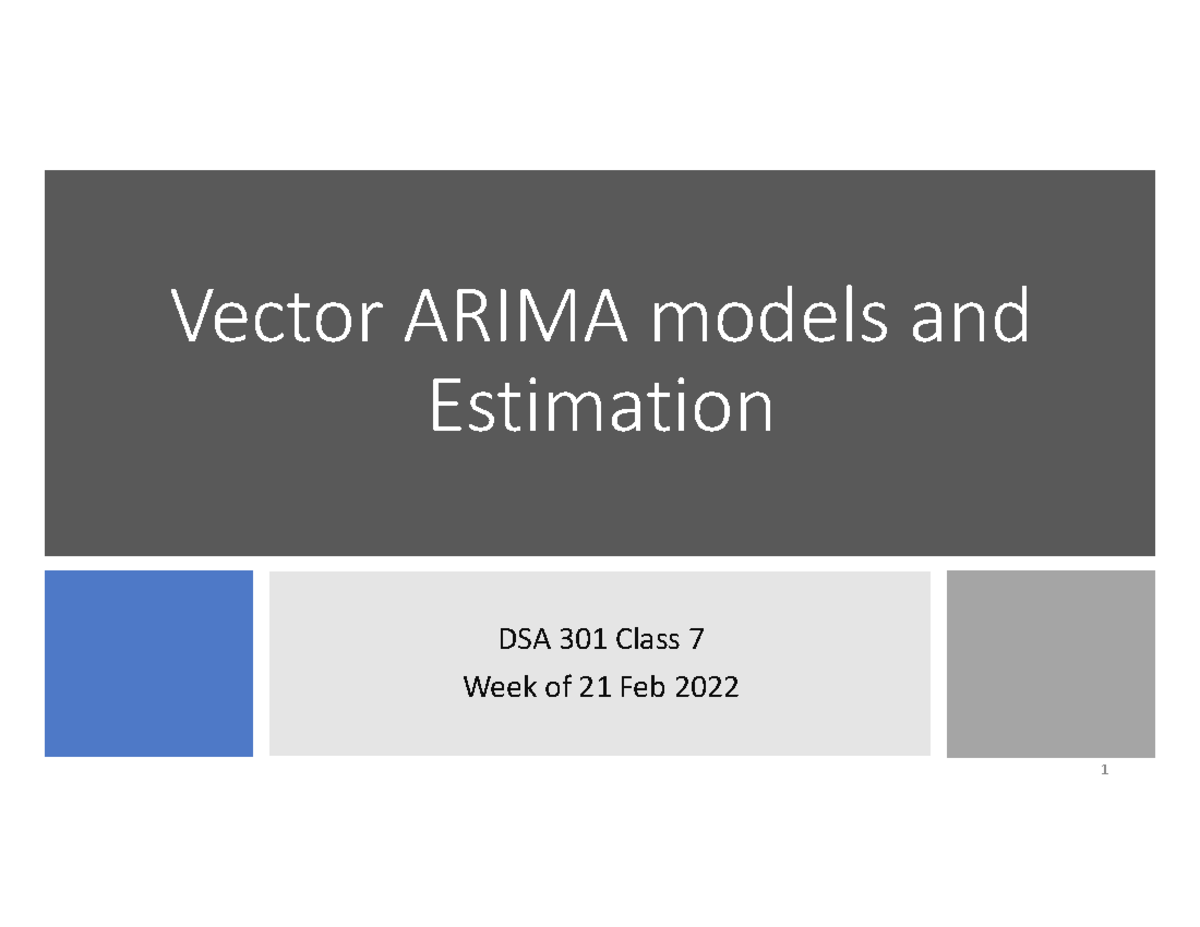 Vector ARIMA models and Estimation

DSA 301 Class 7
Week of 21 Feb 2022

1